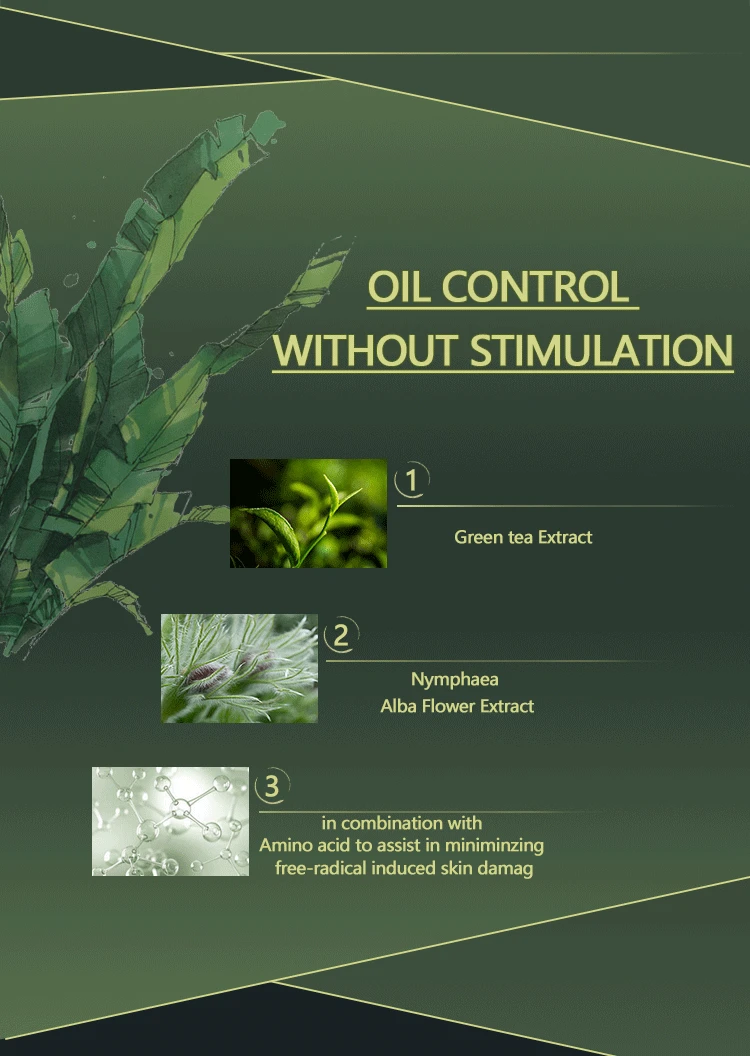 OIL CONTROL
WITHOUT STIMULATION

1

Green tea Extract

2

Nymphaea
Alba Flower Extract

3

in combination with
Amino acid to assist in miniminzing
free-radical induced skin damag